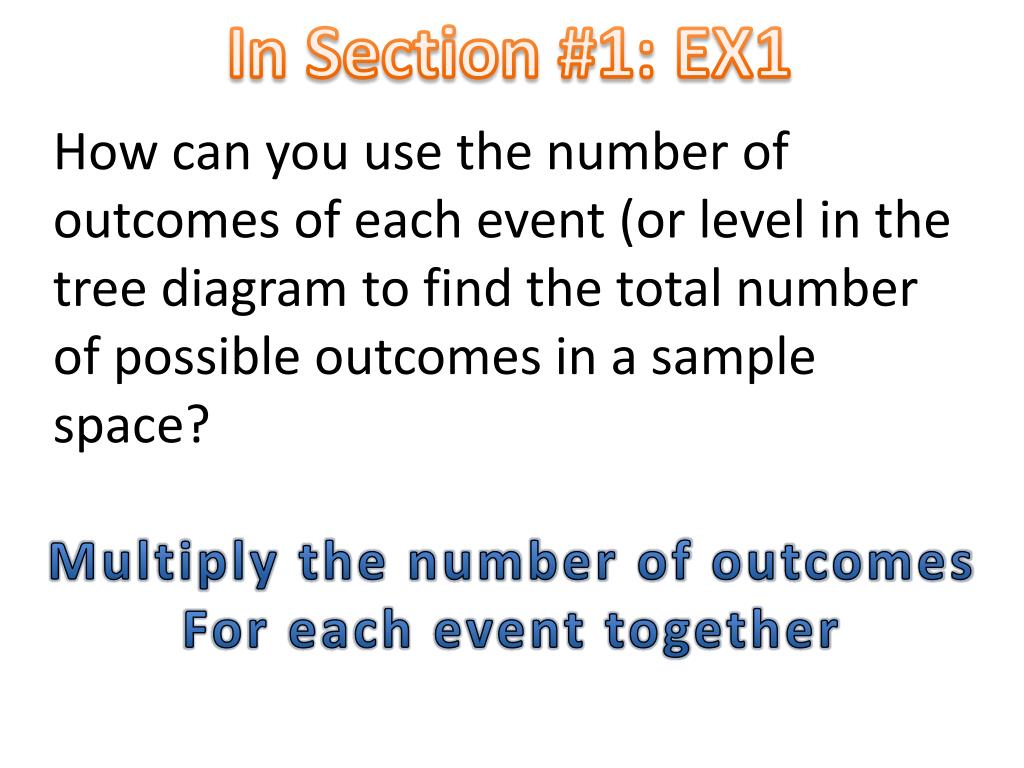 In Section #1: EX1

How can you use the number of outcomes of each event (or level in the tree diagram to find the total number of possible outcomes in a sample space?

Multiply the number of outcomes For each event together